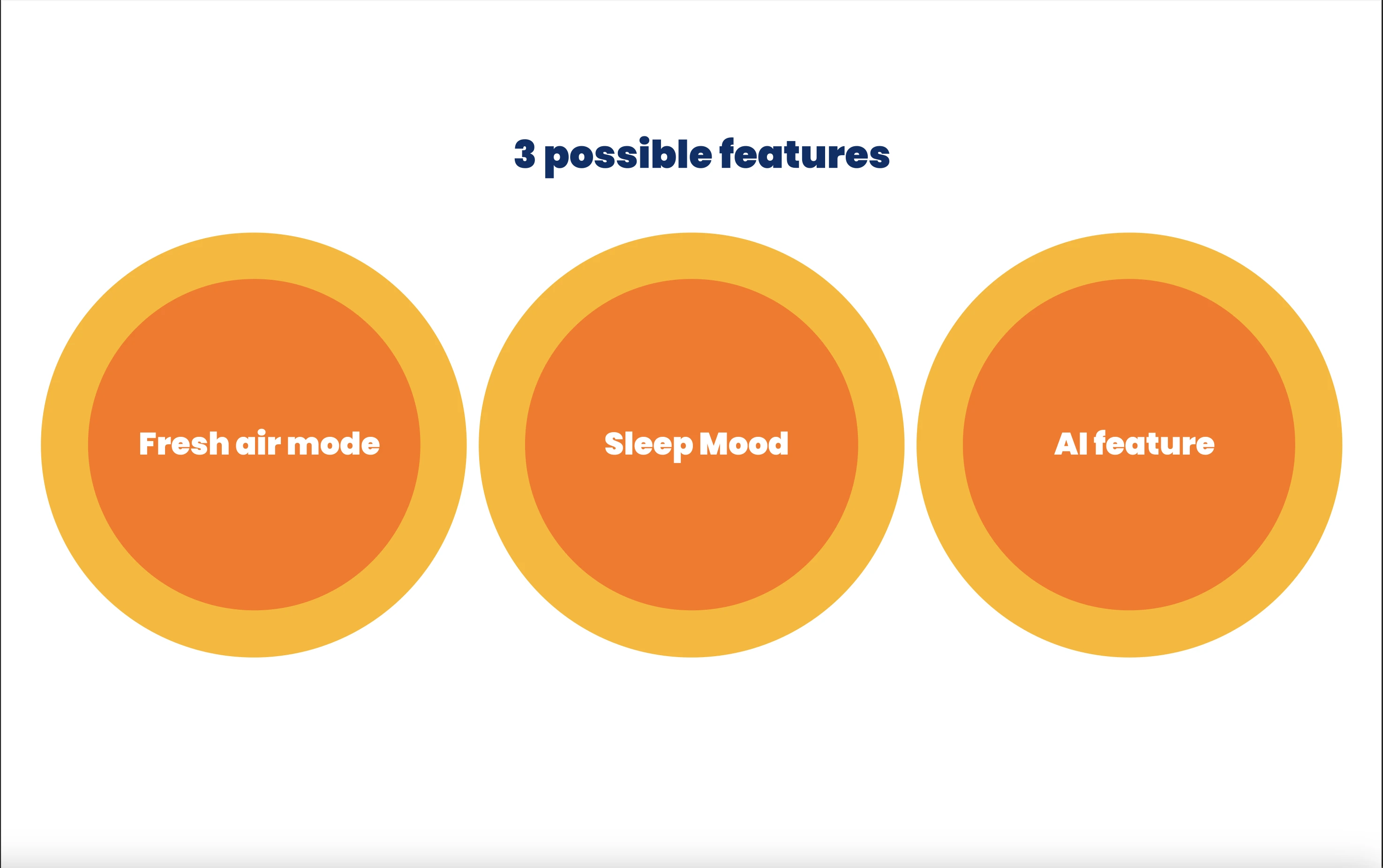 3 possible features

Fresh air mode

Sleep Mood

AI feature